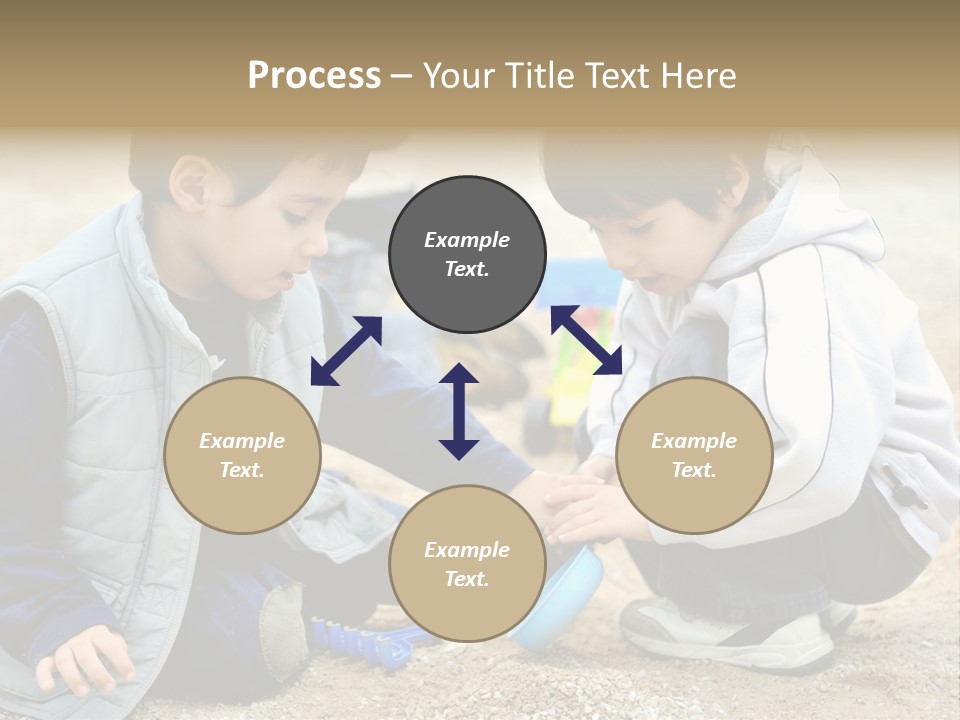 Process – Your Title Text Here

Example Text.

Example Text.

Example Text.

Example Text.